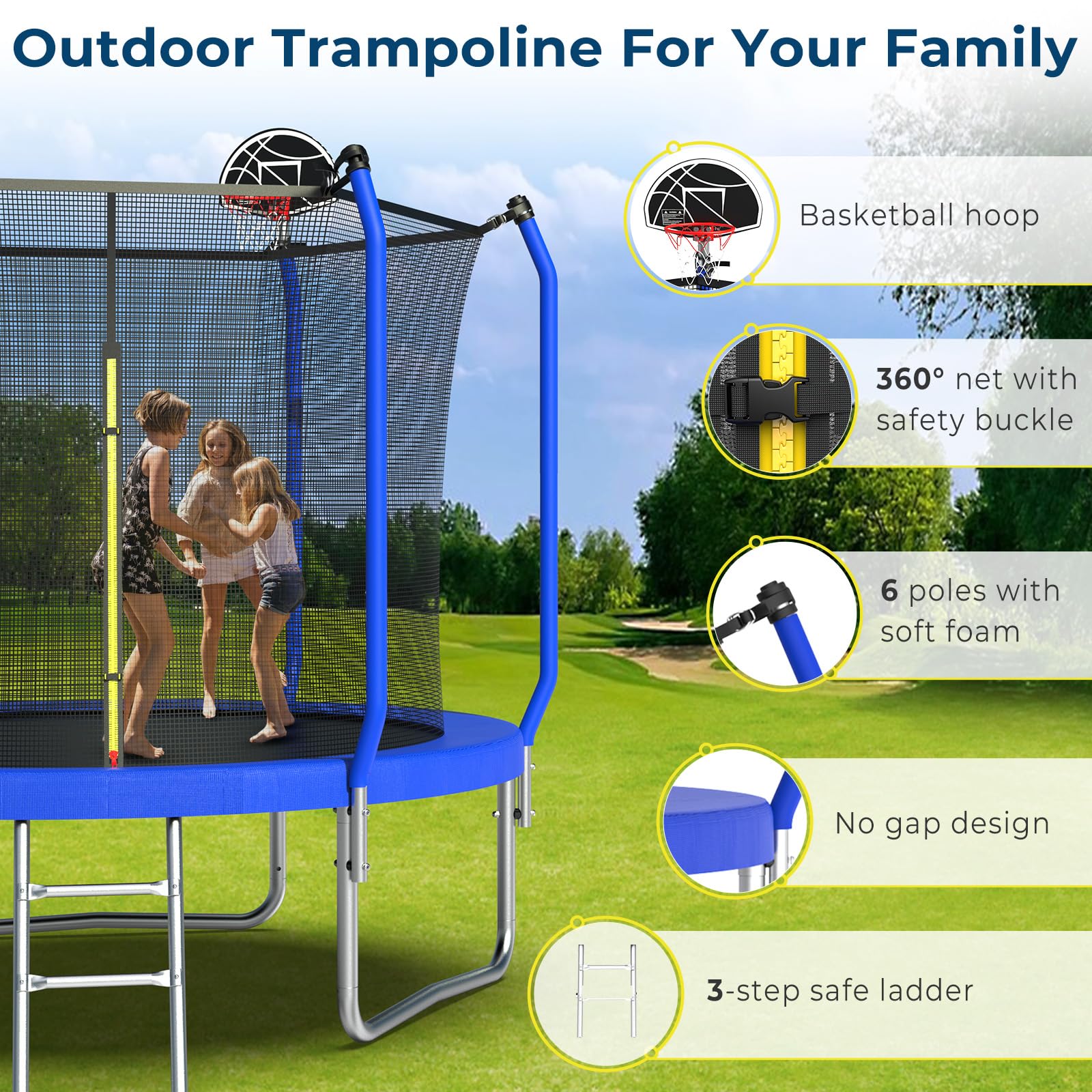 Outdoor Trampoline For Your Family

Basketball hoop

360° net with safety buckle

6 poles with soft foam

No gap design

3-step safe ladder